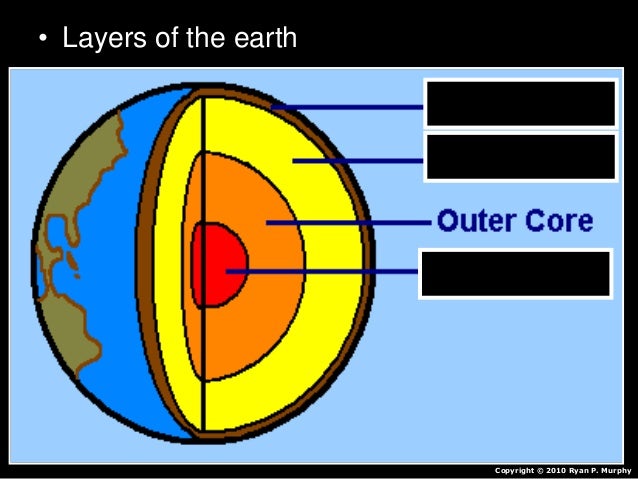 • Layers of the earth

Outer Core

Copyright © 2010 Ryan P. Murphy